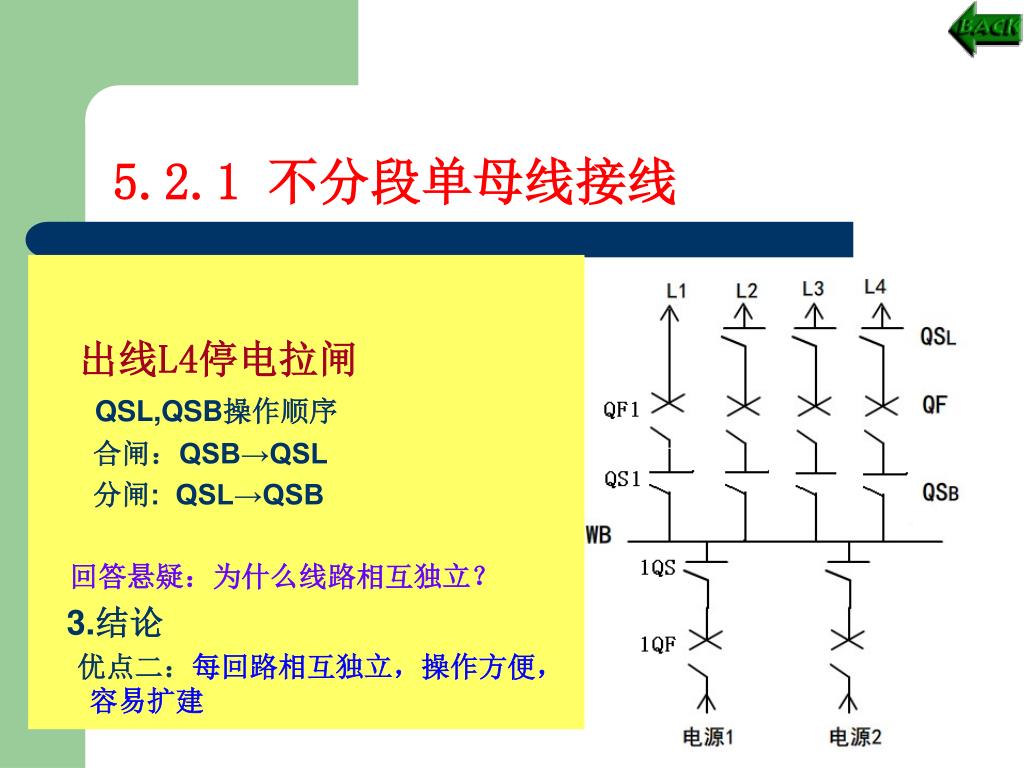 BACK

5.2.1 不分段单母线接线

出线L4停电拉闸

QSL,QSB操作顺序

合闸：QSB→QSL

分闸: QSL→QSB

回答悬疑：为什么线路相互独立？

3.结论

优点二：每回路相互独立，操作方便，容易扩建

L1
L2
L3
L4
QSL
QF1
QF
QS1
QSB
WB
1QS
1QF
电源1
电源2